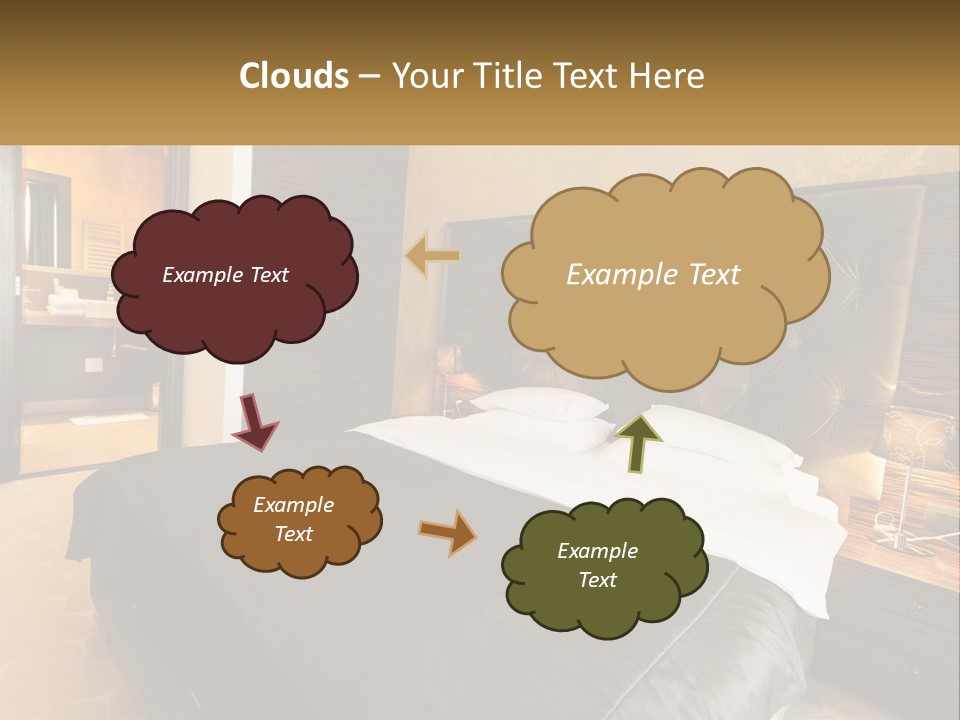 Clouds – Your Title Text Here

Example Text

Example Text

Example Text

Example Text